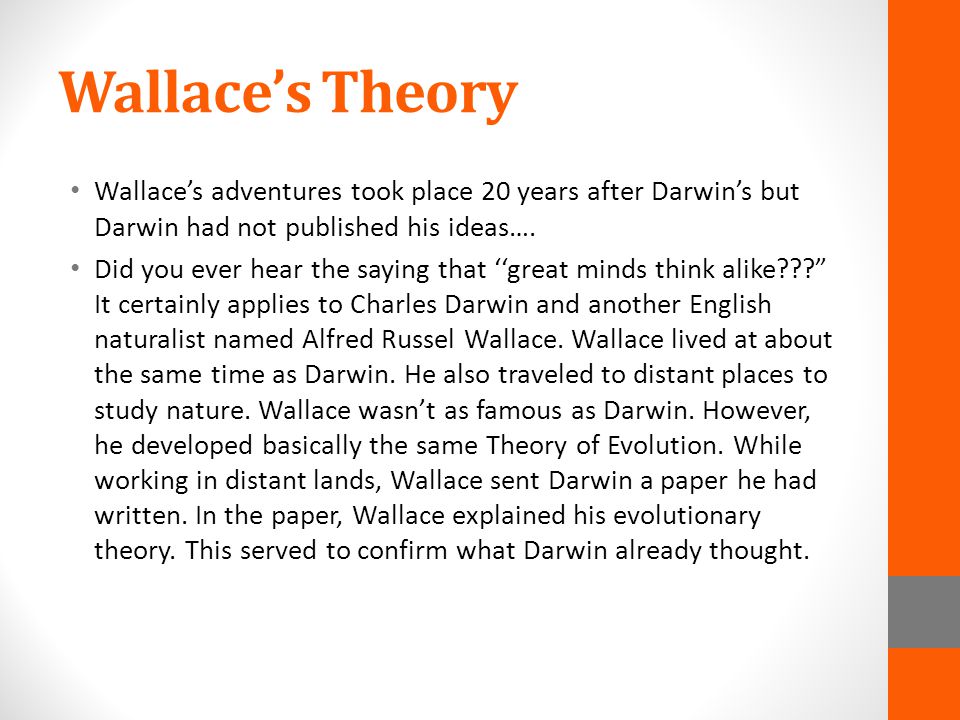 Wallace's Theory

• Wallace's adventures took place 20 years after Darwin's but Darwin had not published his ideas….

• Did you ever hear the saying that ''great minds think alike???" It certainly applies to Charles Darwin and another English naturalist named Alfred Russel Wallace. Wallace lived at about the same time as Darwin. He also traveled to distant places to study nature. Wallace wasn't as famous as Darwin. However, he developed basically the same Theory of Evolution. While working in distant lands, Wallace sent Darwin a paper he had written. In the paper, Wallace explained his evolutionary theory. This served to confirm what Darwin already thought.